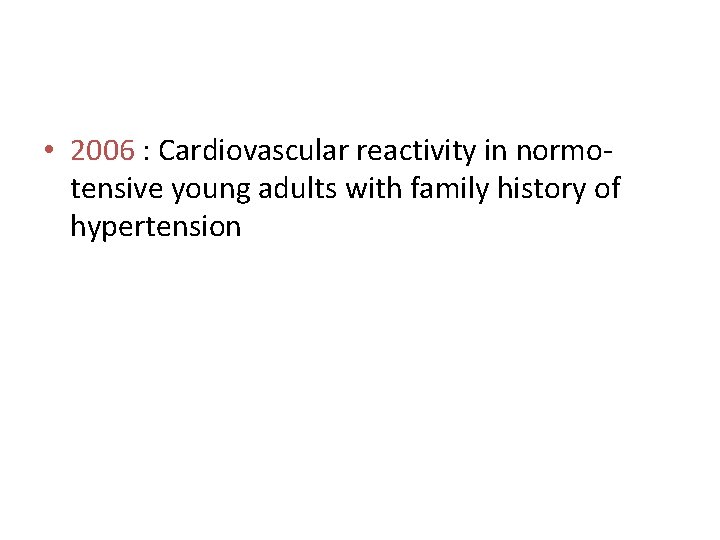 • 2006 : Cardiovascular reactivity in normotensive young adults with family history of hypertension